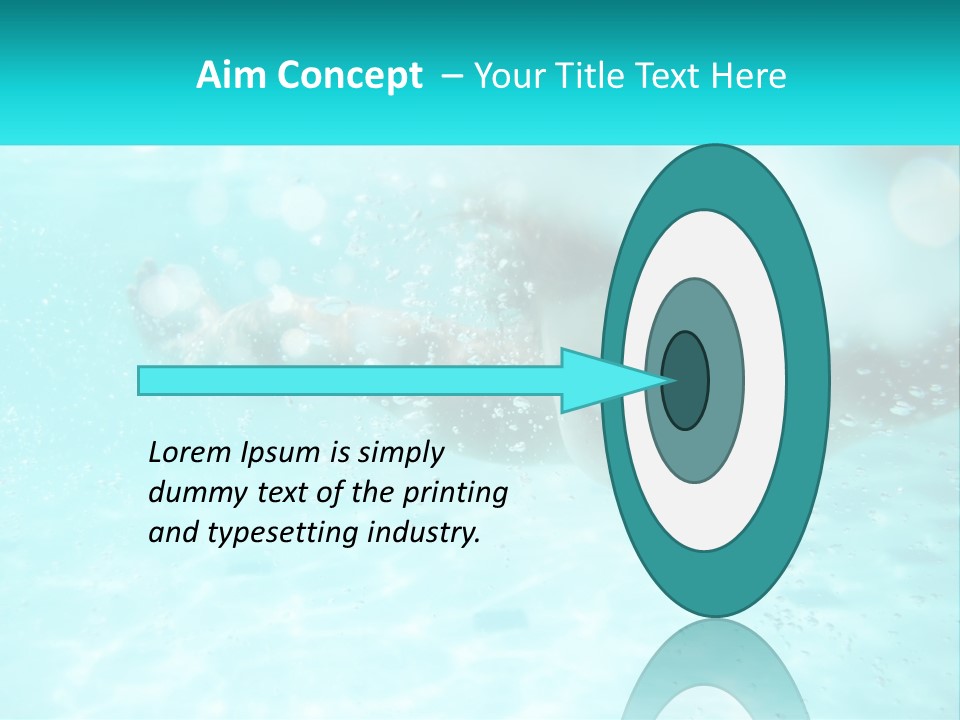 Aim Concept – Your Title Text Here

Lorem Ipsum is simply dummy text of the printing and typesetting industry.